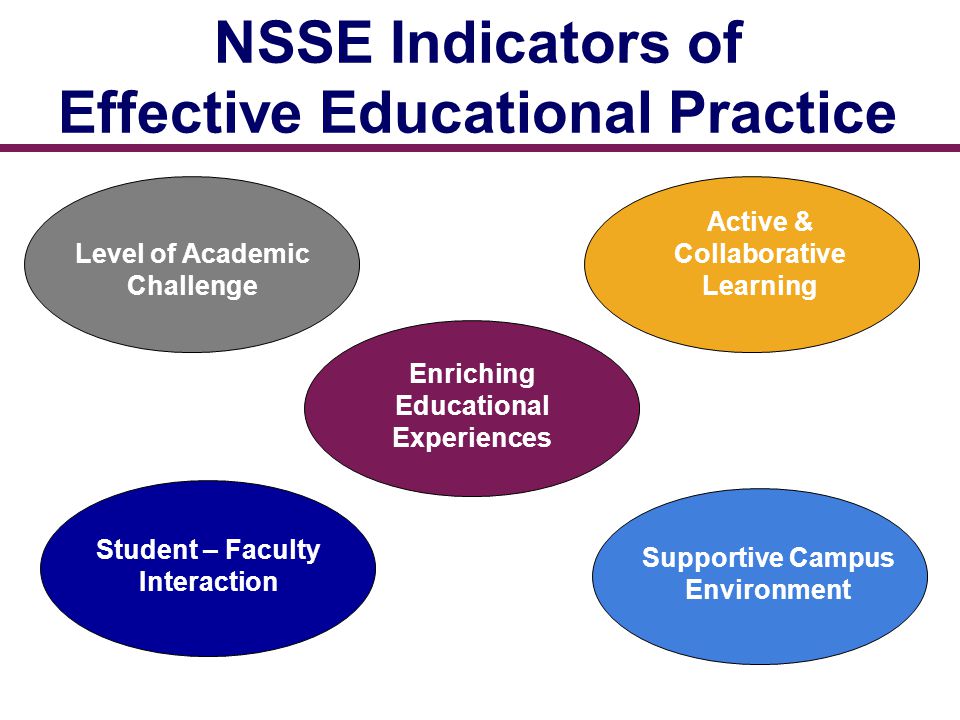 NSSE Indicators of Effective Educational Practice

Level of Academic Challenge

Active & Collaborative Learning

Enriching Educational Experiences

Student – Faculty Interaction

Supportive Campus Environment